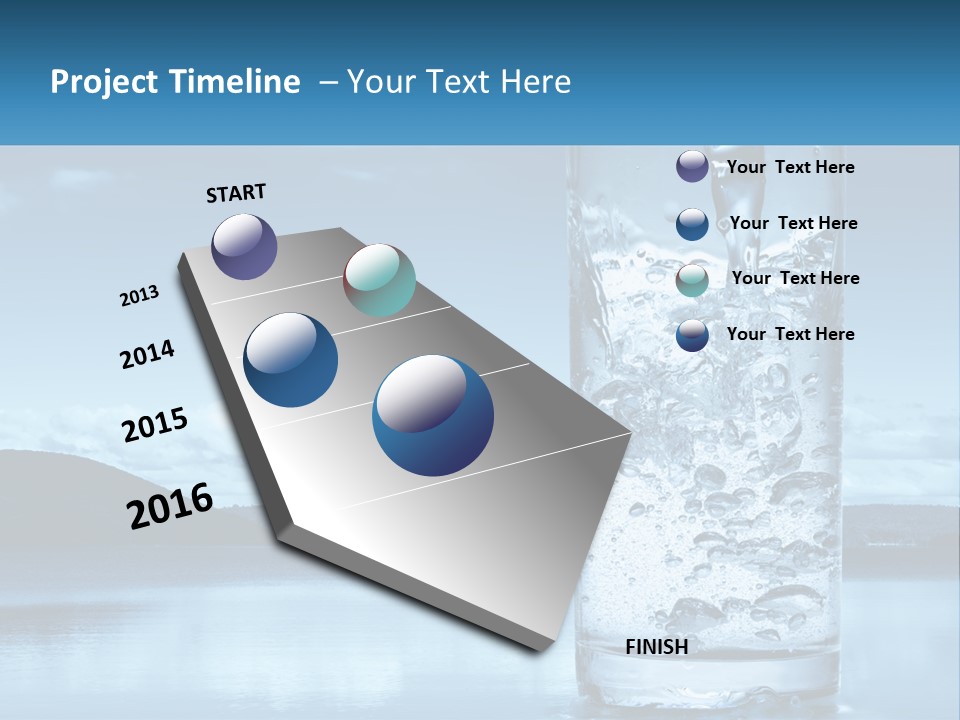 Project Timeline – Your Text Here

START

2013

2014

2015

2016

Your Text Here

Your Text Here

Your Text Here

Your Text Here

FINISH